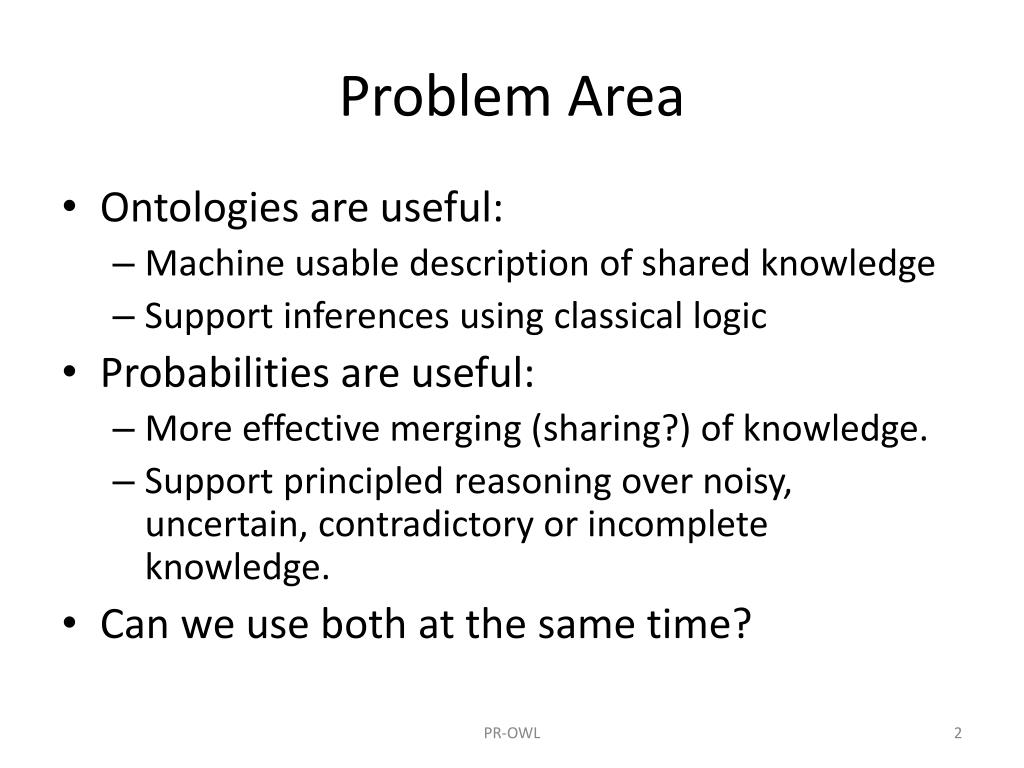 Problem Area

• Ontologies are useful:
– Machine usable description of shared knowledge
– Support inferences using classical logic
• Probabilities are useful:
– More effective merging (sharing?) of knowledge.
– Support principled reasoning over noisy, uncertain, contradictory or incomplete knowledge.
• Can we use both at the same time?

PR-OWL

2